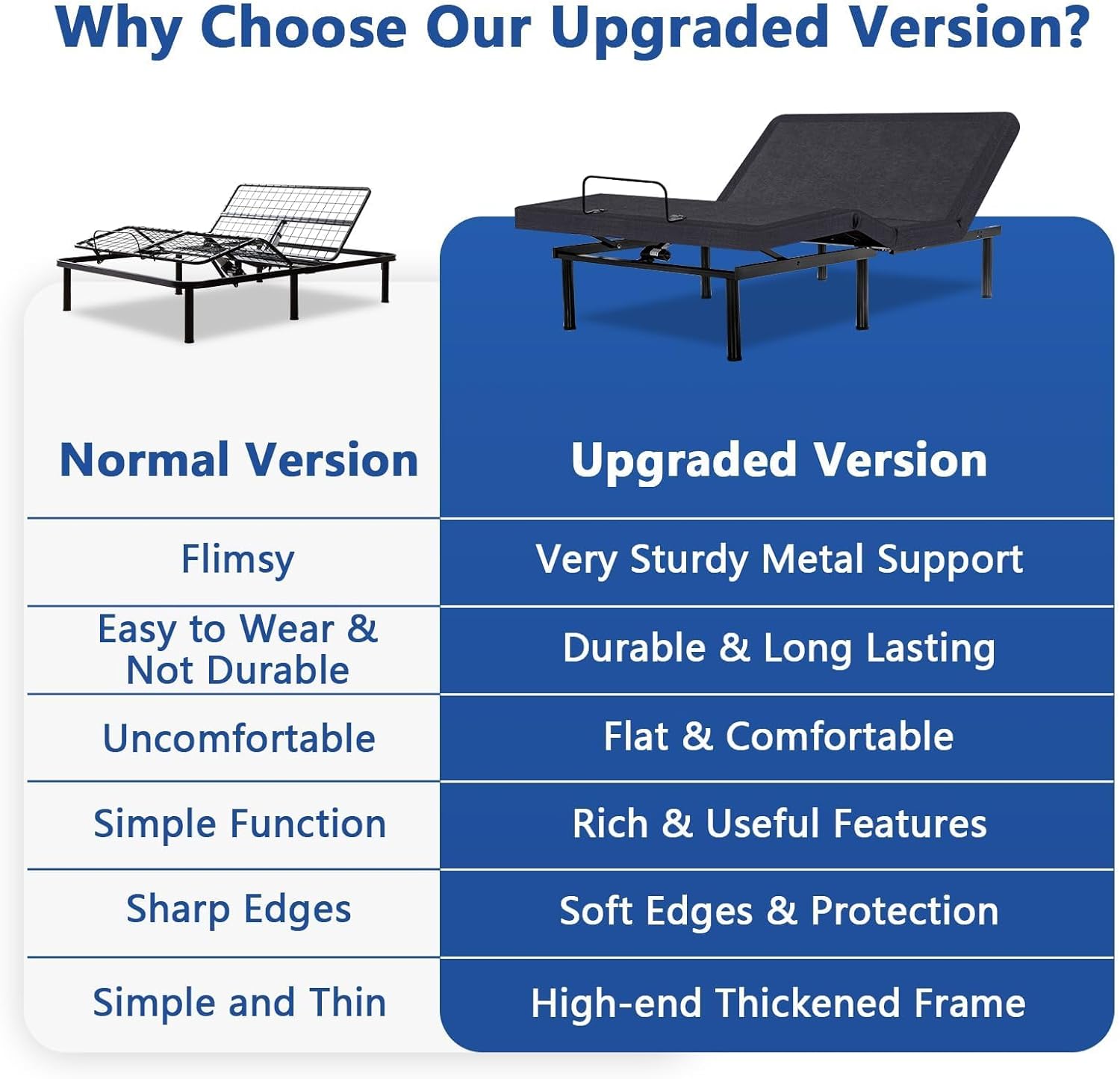 Why Choose Our Upgraded Version?

| Normal Version | Upgraded Version |
|---|---|
| Flimsy | Very Sturdy Metal Support |
| Easy to Wear & Not Durable | Durable & Long Lasting |
| Uncomfortable | Flat & Comfortable |
| Simple Function | Rich & Useful Features |
| Sharp Edges | Soft Edges & Protection |
| Simple and Thin | High-end Thickened Frame |